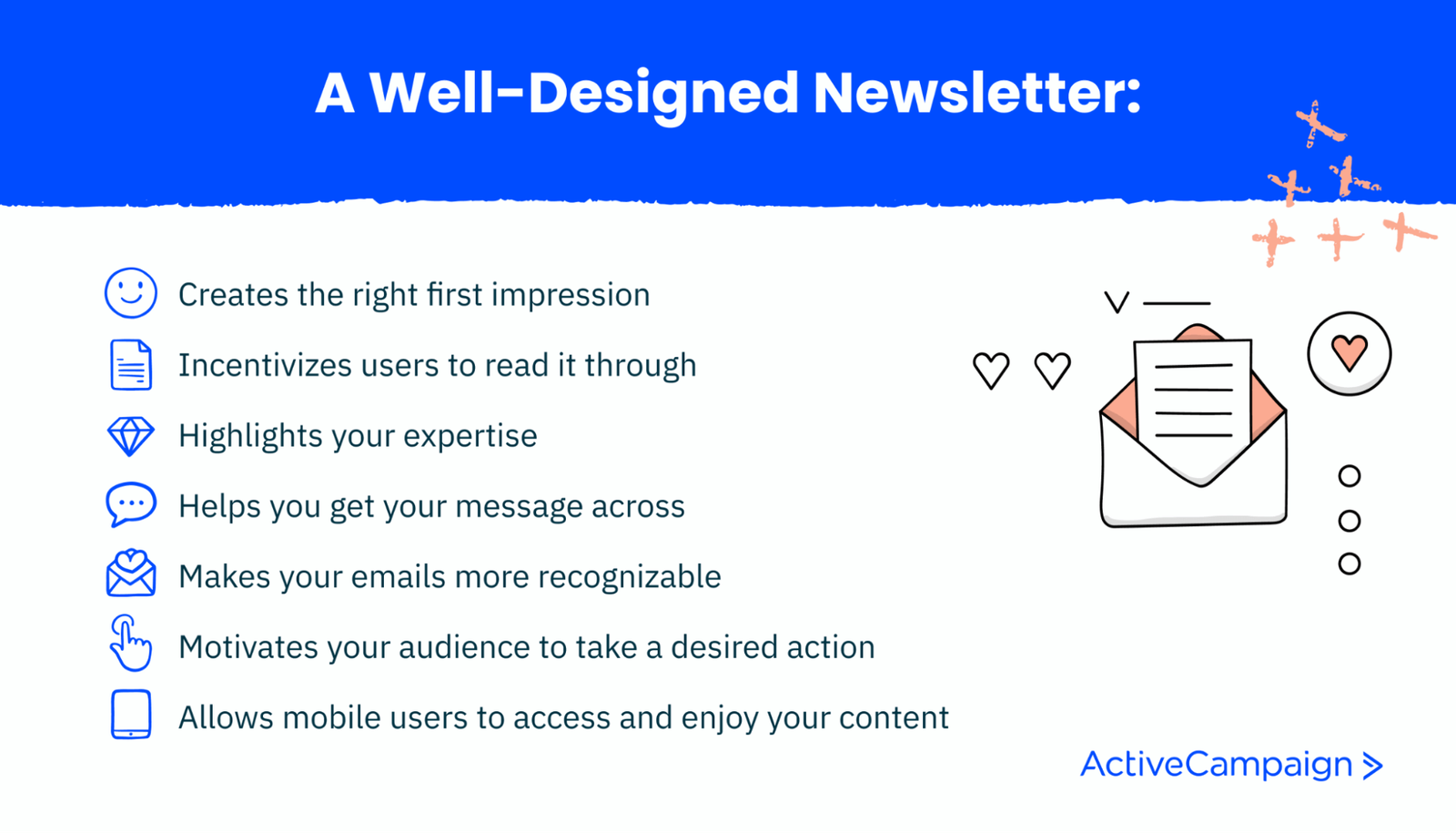 A Well-Designed Newsletter:

Creates the right first impression

Incentivizes users to read it through

Highlights your expertise

Helps you get your message across

Makes your emails more recognizable

Motivates your audience to take a desired action

Allows mobile users to access and enjoy your content

ActiveCampaign >